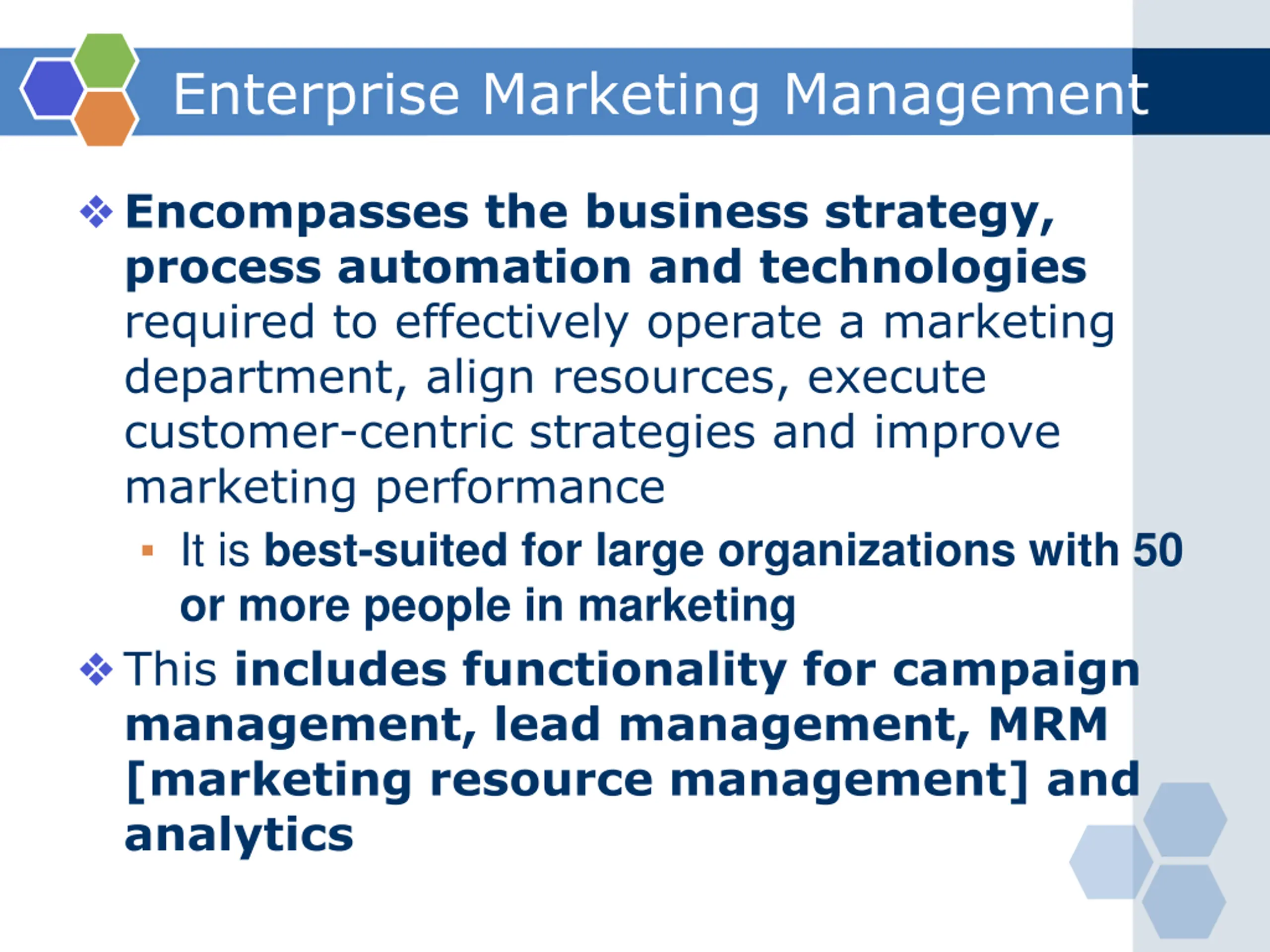 Enterprise Marketing Management

❖ Encompasses the business strategy, process automation and technologies required to effectively operate a marketing department, align resources, execute customer-centric strategies and improve marketing performance

▪ It is best-suited for large organizations with 50 or more people in marketing

❖ This includes functionality for campaign management, lead management, MRM [marketing resource management] and analytics